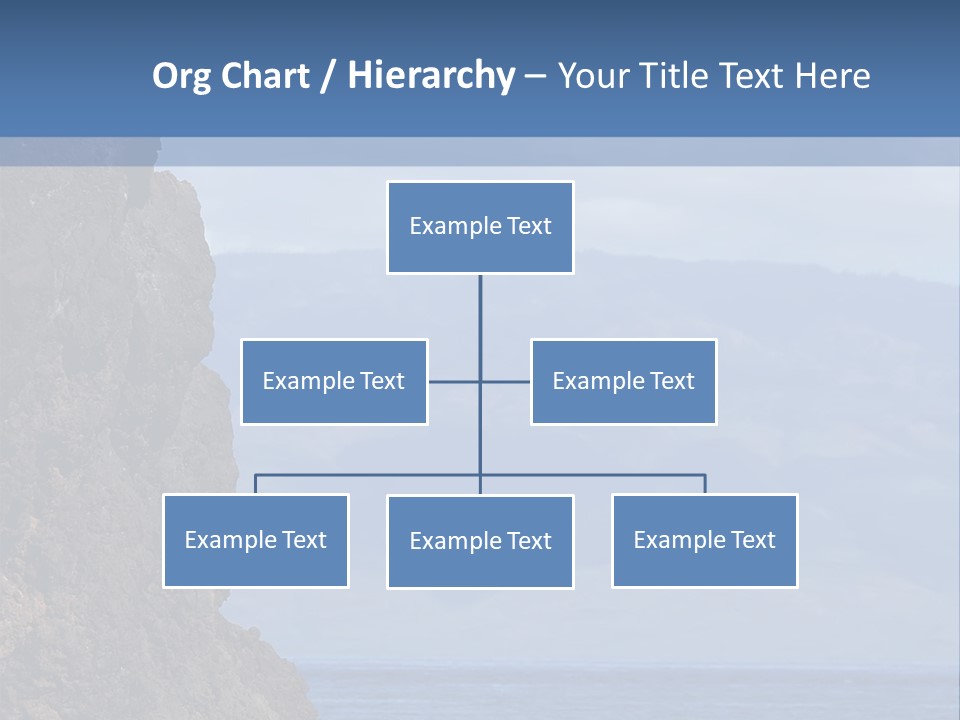 Org Chart / Hierarchy – Your Title Text Here

Example Text

Example Text

Example Text

Example Text

Example Text

Example Text